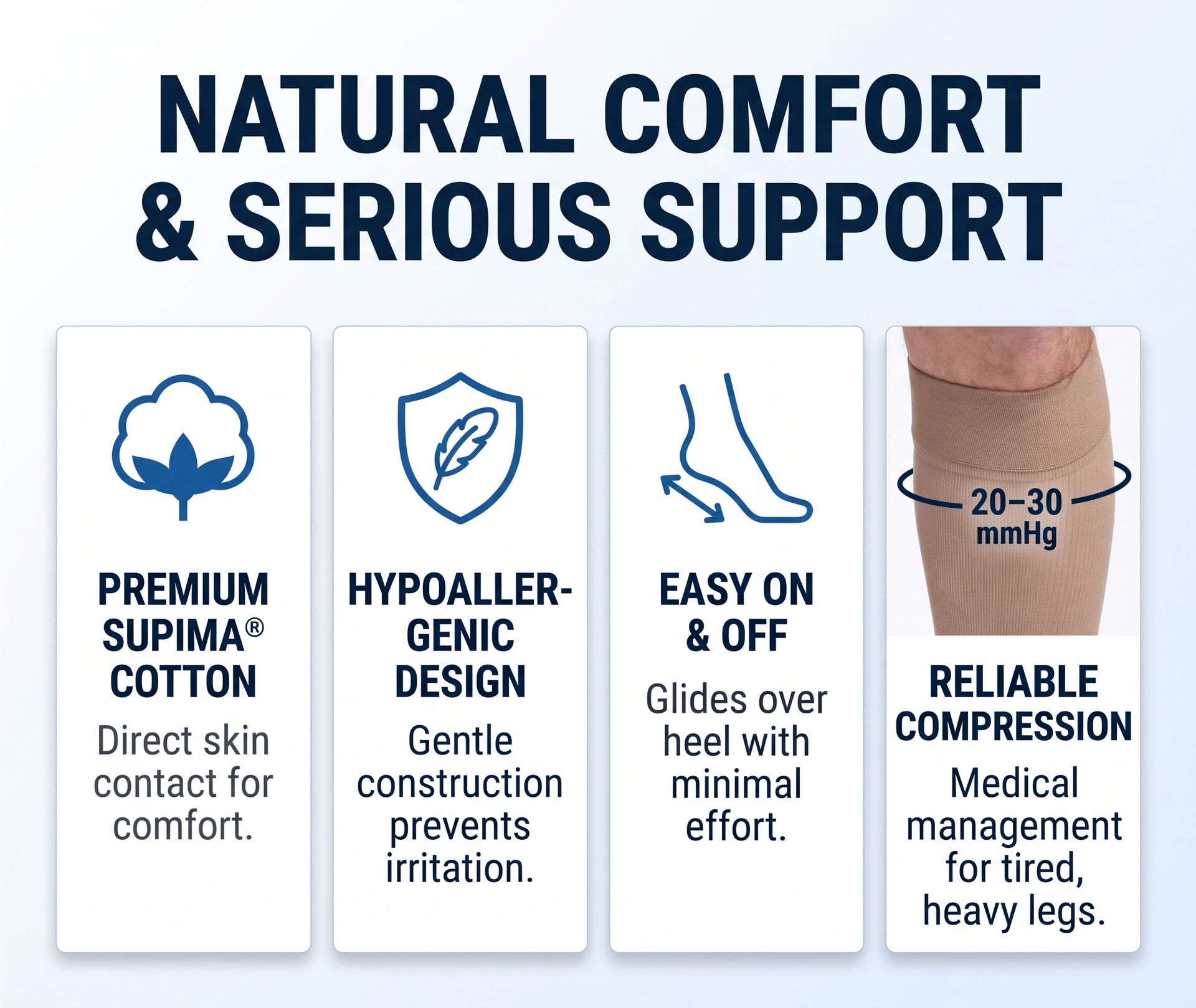 NATURAL COMFORT & SERIOUS SUPPORT

PREMIUM SUPIMA® COTTON

Direct skin contact for comfort.

HYPOALLERGENIC DESIGN

Gentle construction prevents irritation.

EASY ON & OFF

Glides over heel with minimal effort.

20–30 mmHg

RELIABLE COMPRESSION

Medical management for tired, heavy legs.